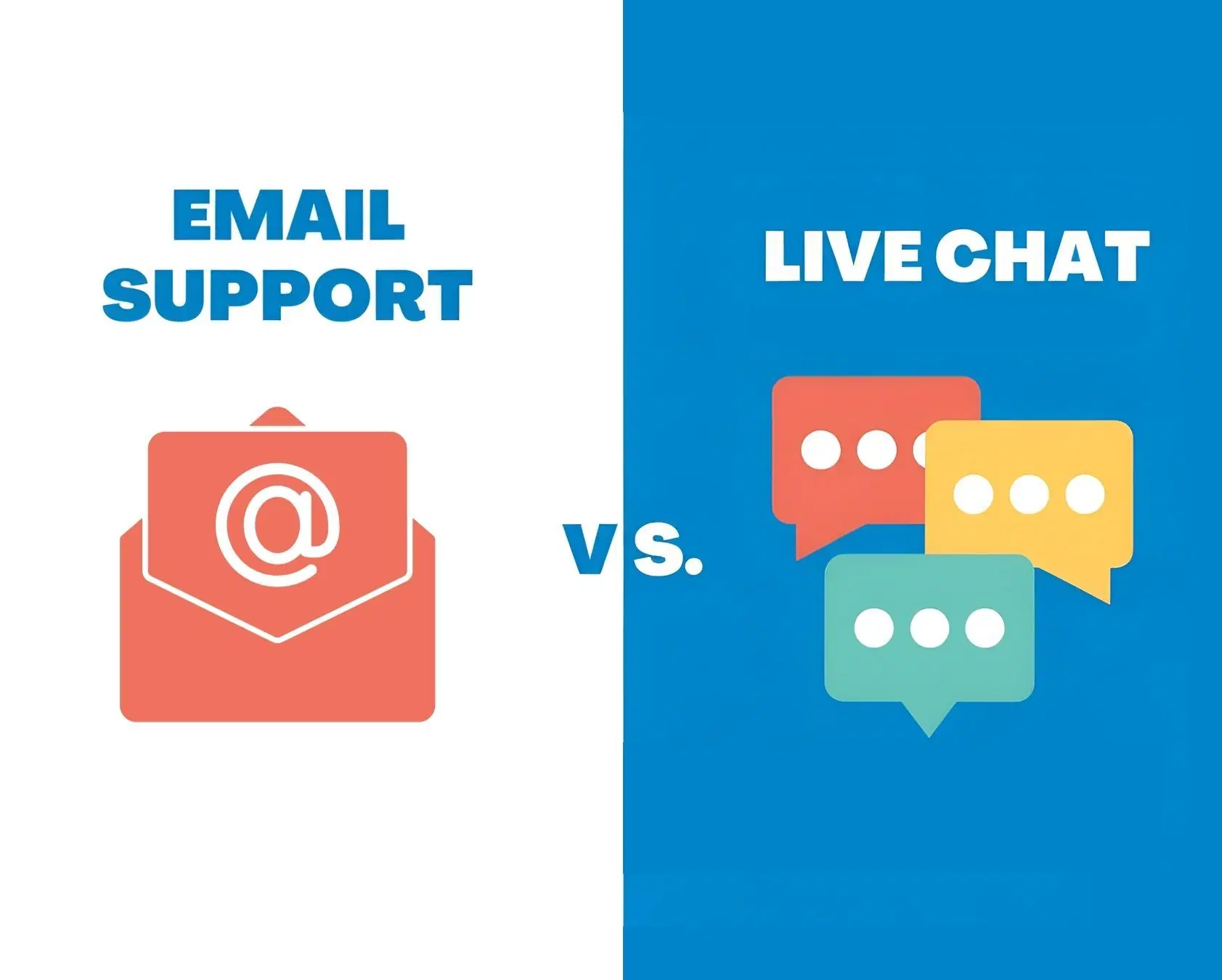 EMAIL SUPPORT

@

VS.

LIVE CHAT